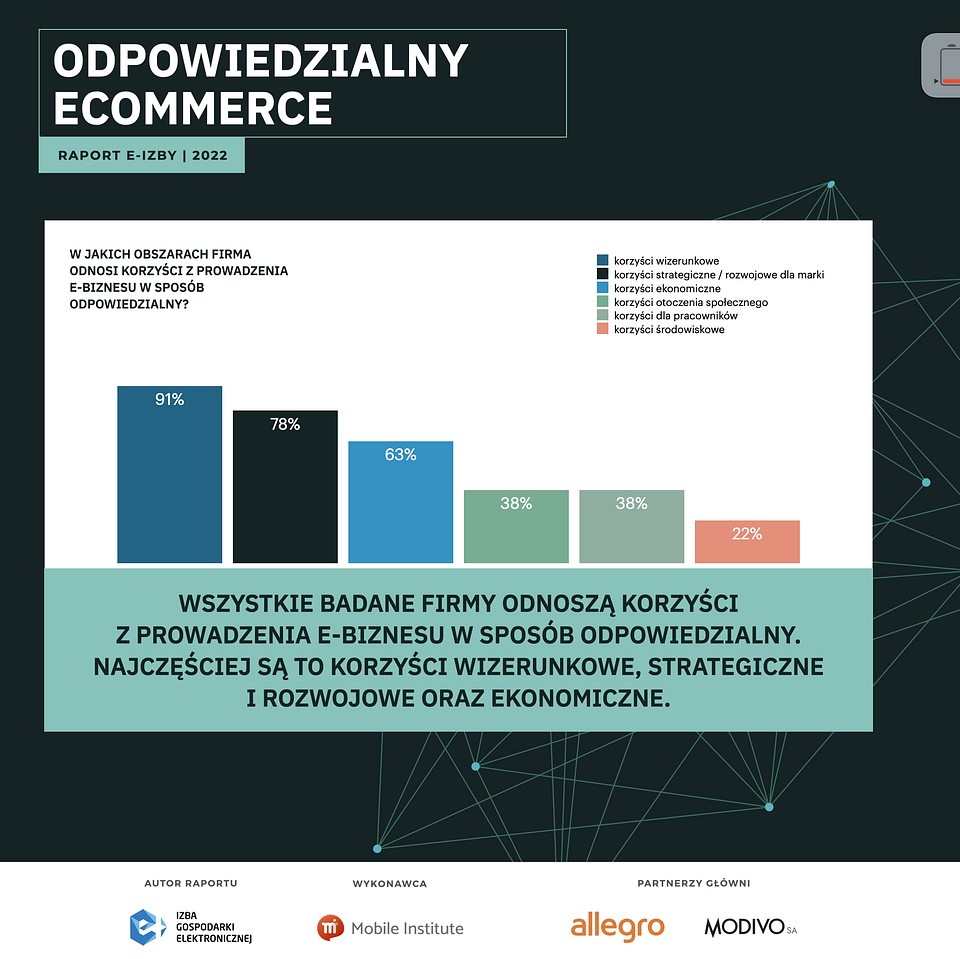 ODPOWIEDZIALNY ECOMMERCE

RAPORT E-IZBY | 2022

W JAKICH OBSZARACH FIRMA ODNOSI KORZYŚCI Z PROWADZENIA E-BIZNESU W SPOSÓB ODPOWIEDZIALNY?

korzyści wizerunkowe
korzyści strategiczne / rozwojowe dla marki
korzyści ekonomiczne
korzyści otoczenia społecznego
korzyści dla pracowników
korzyści środowiskowe

91%
78%
63%
38%
38%
22%

WSZYSTKIE BADANE FIRMY ODNOSZĄ KORZYŚCI Z PROWADZENIA E-BIZNESU W SPOSÓB ODPOWIEDZIALNY. NAJCZĘŚCIEJ SĄ TO KORZYŚCI WIZERUNKOWE, STRATEGICZNE I ROZWOJOWE ORAZ EKONOMICZNE.

AUTOR RAPORTU
IZBA GOSPODARKI ELEKTRONICZNEJ

WYKONAWCA
Mobile Institute

PARTNERZY GŁÓWNI
allegro
MODIVO SA